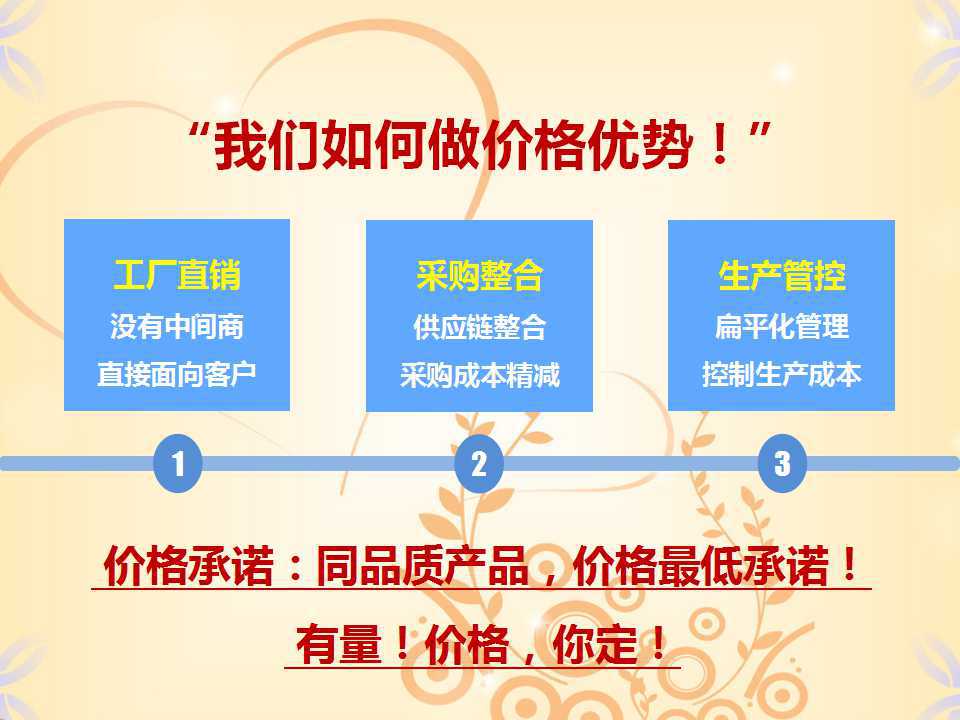 “我们如何做价格优势！”

工厂直销
没有中间商
直接面向客户

采购整合
供应链整合
采购成本精减

生产管控
扁平化管理
控制生产成本

1

2

3

价格承诺：同品质产品，价格最低承诺！

有量！价格，你定！